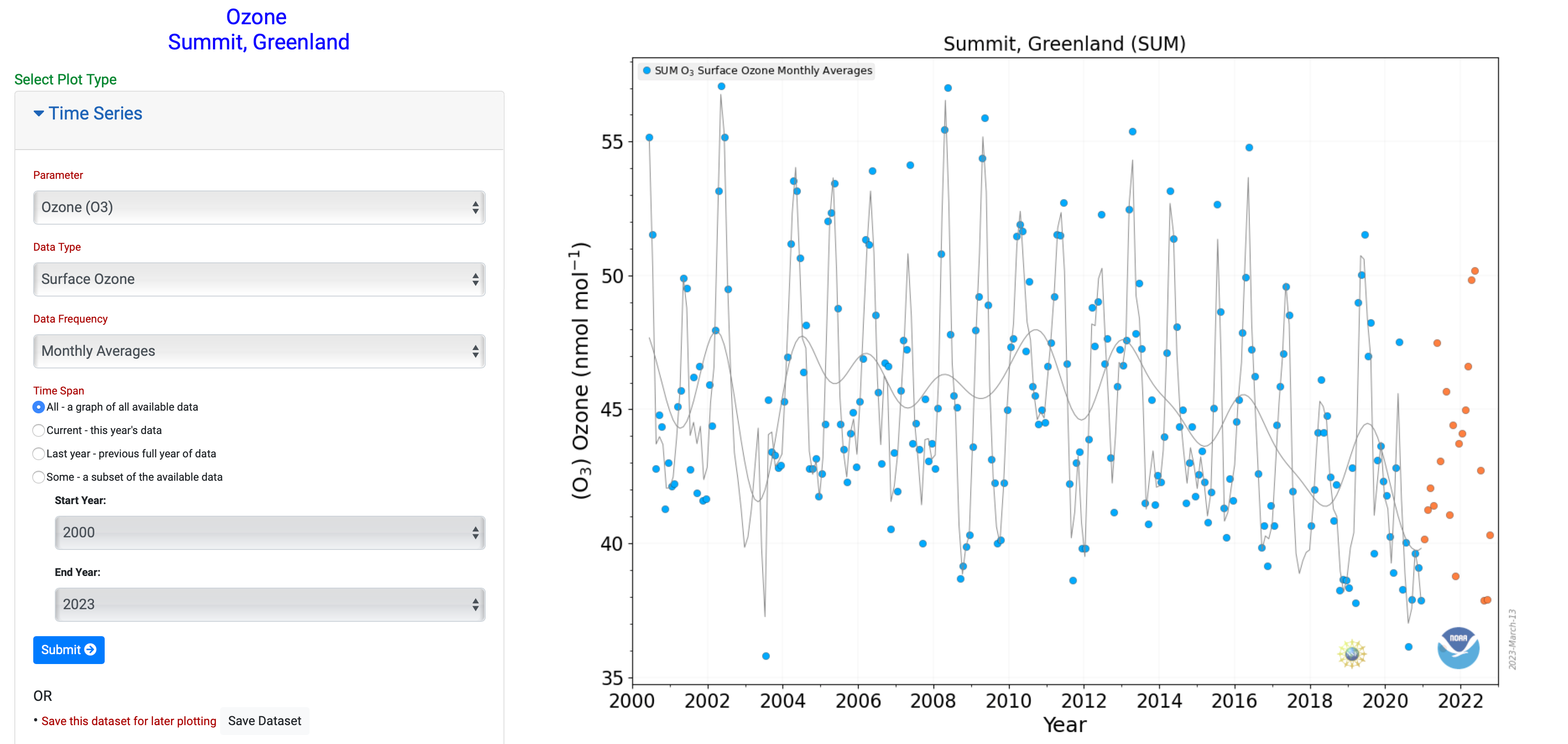 Ozone
Summit, Greenland

Select Plot Type

Time Series

Parameter

Ozone (O3)

Data Type

Surface Ozone

Data Frequency

Monthly Averages

Time Span

All - a graph of all available data

Current - this year's data

Last year - previous full year of data

Some - a subset of the available data

Start Year:

2000

End Year:

2023

Submit

OR

• Save this dataset for later plotting Save Dataset

Summit, Greenland (SUM)

SUM $O_3$ Surface Ozone Monthly Averages

$(O_3)$ Ozone (nmol mol$^{-1}$)

55
50
45
40
35

2000 2002 2004 2006 2008 2010 2012 2014 2016 2018 2020 2022

Year

NSF

NOAA

2023-March-13